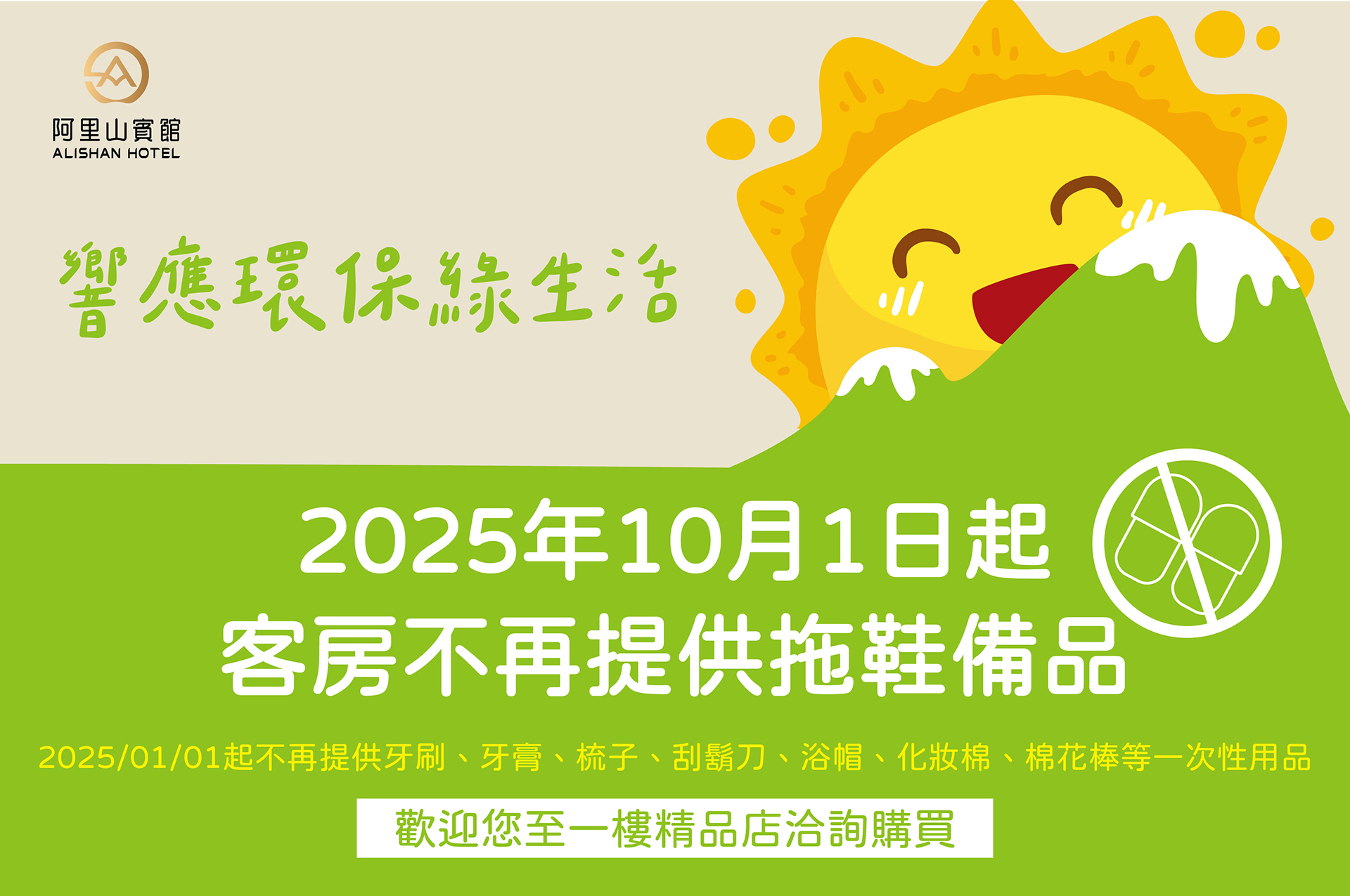 阿里山賓館
ALISHAN HOTEL

響應環保綠生活

2025年10月1日起
客房不再提供拖鞋備品

2025/01/01起不再提供牙刷、牙膏、梳子、刮鬍刀、浴帽、化妝棉、棉花棒等一次性用品

歡迎您至一樓精品店洽詢購買